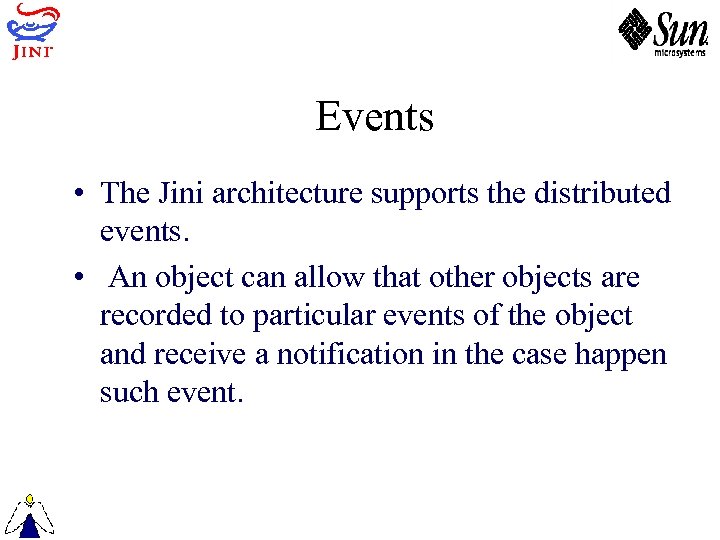 JINI

Sun microsystems

Events

• The Jini architecture supports the distributed events.

• An object can allow that other objects are recorded to particular events of the object and receive a notification in the case happen such event.